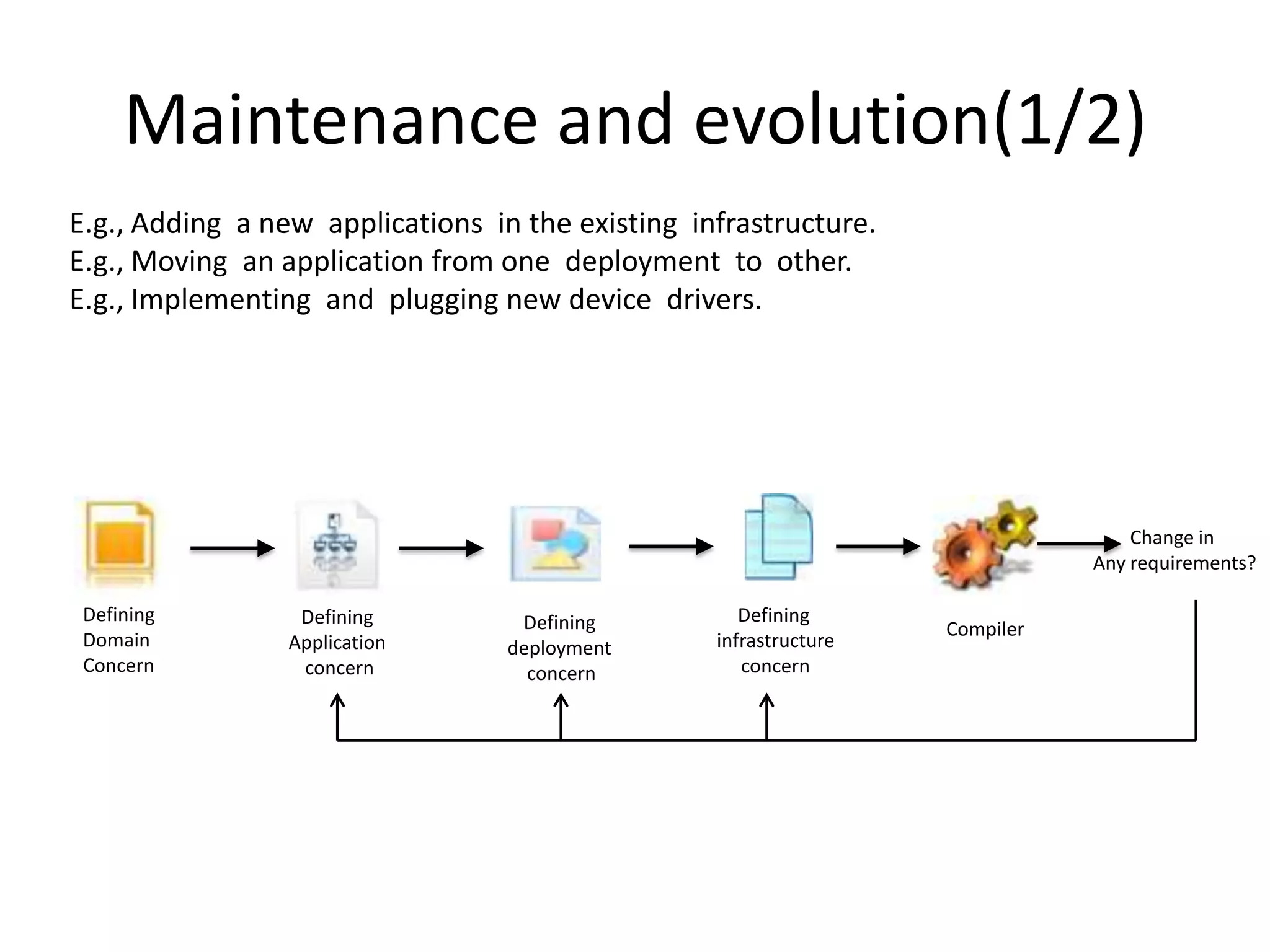 Maintenance and evolution(1/2)

E.g., Adding a new applications in the existing infrastructure.
E.g., Moving an application from one deployment to other.
E.g., Implementing and plugging new device drivers.

Defining Domain Concern

Defining Application concern

Defining deployment concern

Defining infrastructure concern

Compiler

Change in Any requirements?